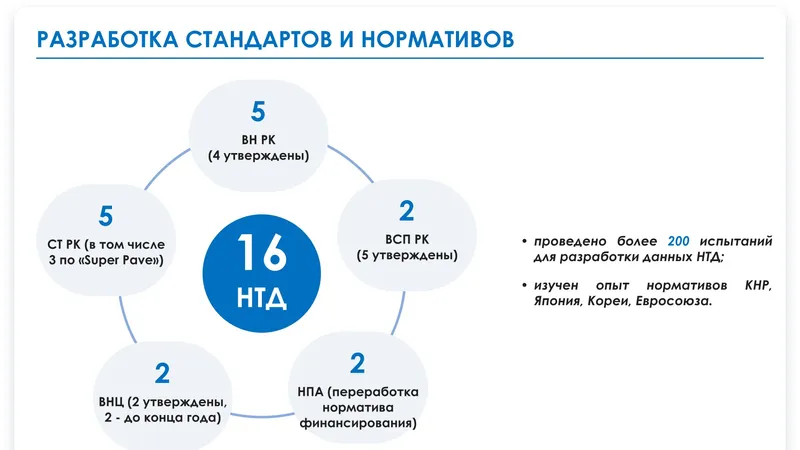 РАЗРАБОТКА СТАНДАРТОВ И НОРМАТИВОВ

5
ВН РК
(4 утверждены)

2
ВСП РК
(5 утверждены)

2
НПА (переработка норматива финансирования)

2
ВНЦ (2 утверждены, 2 - до конца года)

5
СТ РК (в том числе 3 по «Super Pave»)

16
НТД

• проведено более 200 испытаний для разработки данных НТД;

• изучен опыт нормативов КНР, Япония, Кореи, Евросоюза.